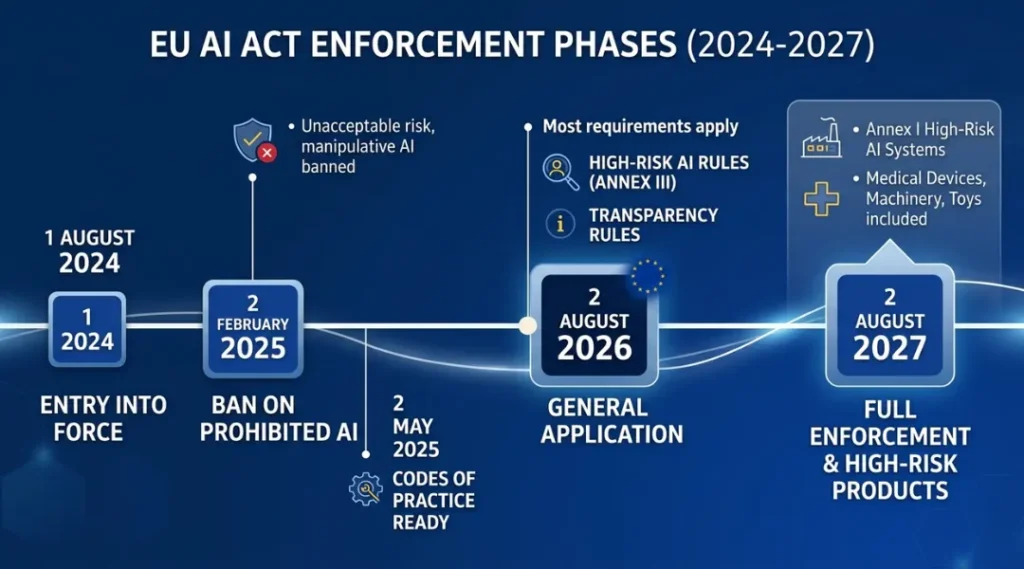 EU AI ACT ENFORCEMENT PHASES (2024-2027)

1 AUGUST 2024

1 2024

ENTRY INTO FORCE

• Unacceptable risk, manipulative AI banned

2 FEBRUARY 2025

BAN ON PROHIBITED AI

2 MAY 2025

CODES OF PRACTICE READY

• Most requirements apply

HIGH-RISK AI RULES (ANNEX III)

TRANSPARENCY RULES

2 AUGUST 2026

GENERAL APPLICATION

• Annex I High-Risk AI Systems

• Medical Devices, Machinery, Toys included

2 AUGUST 2027

FULL ENFORCEMENT & HIGH-RISK PRODUCTS